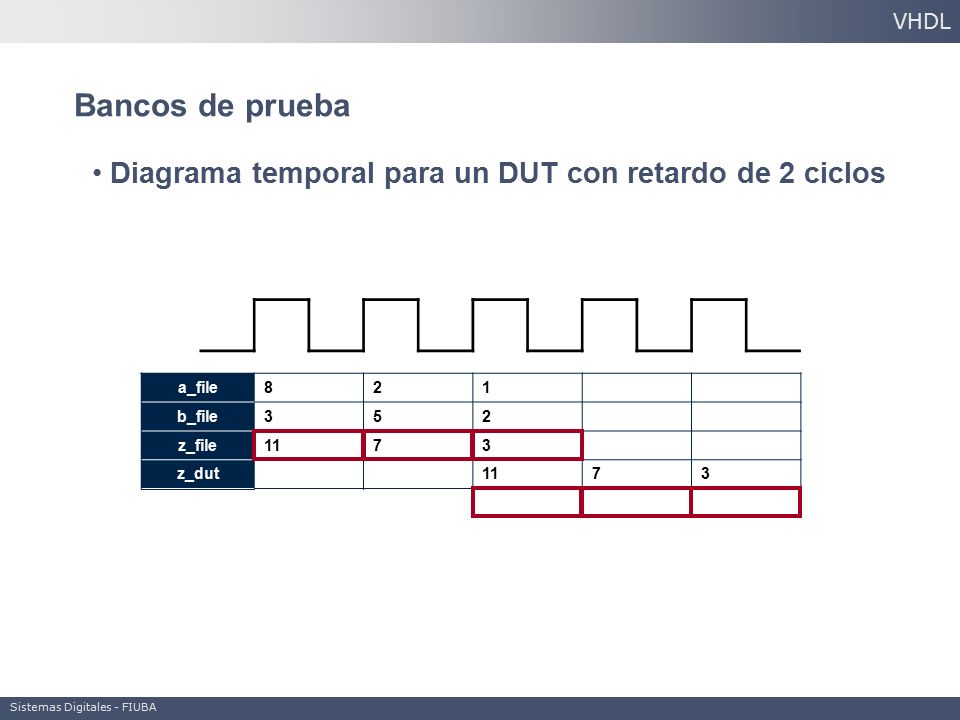 VHDL

Bancos de prueba

• Diagrama temporal para un DUT con retardo de 2 ciclos

| a_file | 8 | 2 | 1 | | |
|---|---|---|---|---|---|
| b_file | 3 | 5 | 2 | | |
| z_file | 11 | 7 | 3 | | |
| z_dut | | | 11 | 7 | 3 |

Sistemas Digitales - FIUBA